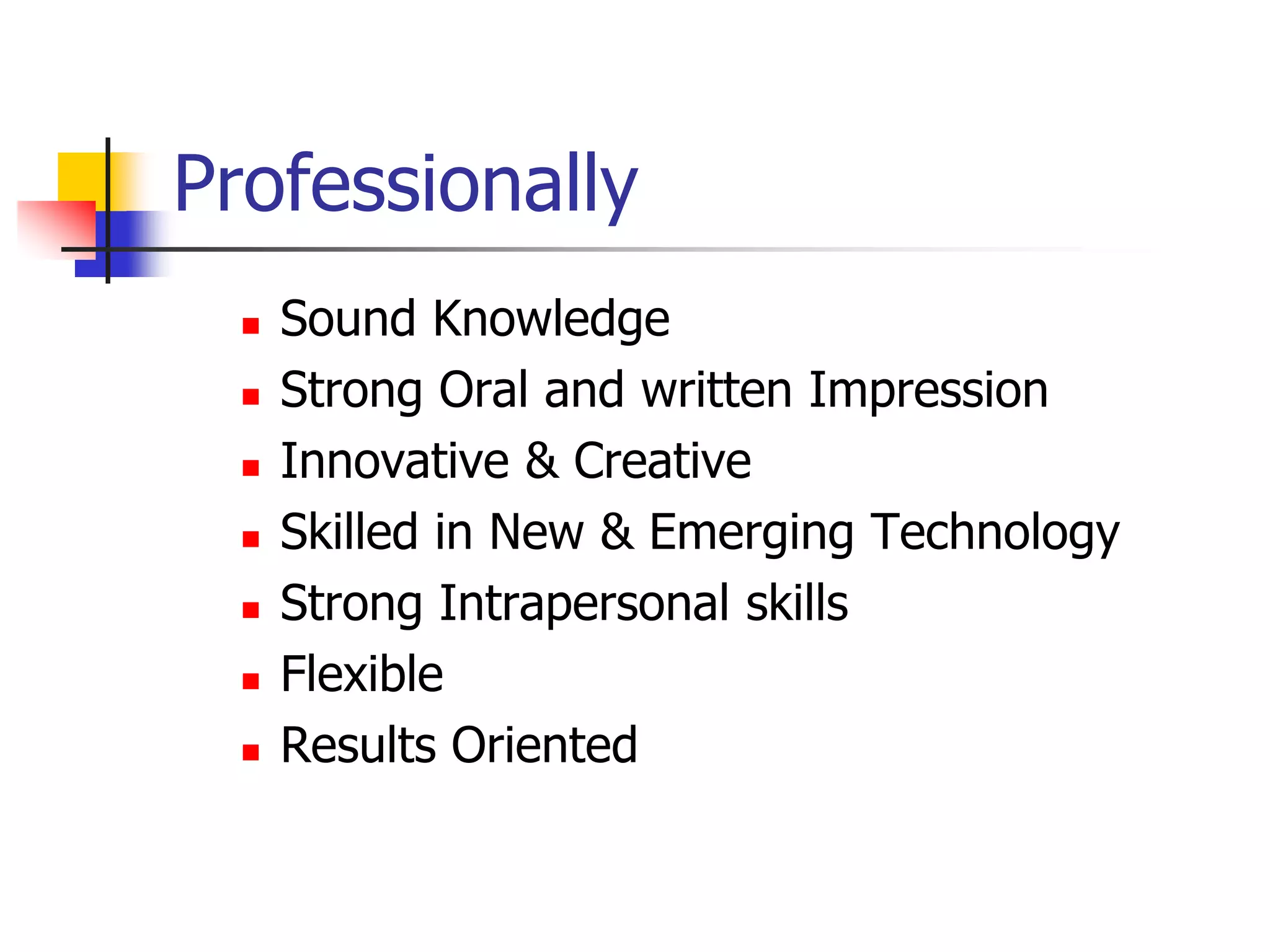 Professionally

- Sound Knowledge
- Strong Oral and written Impression
- Innovative & Creative
- Skilled in New & Emerging Technology
- Strong Intrapersonal skills
- Flexible
- Results Oriented